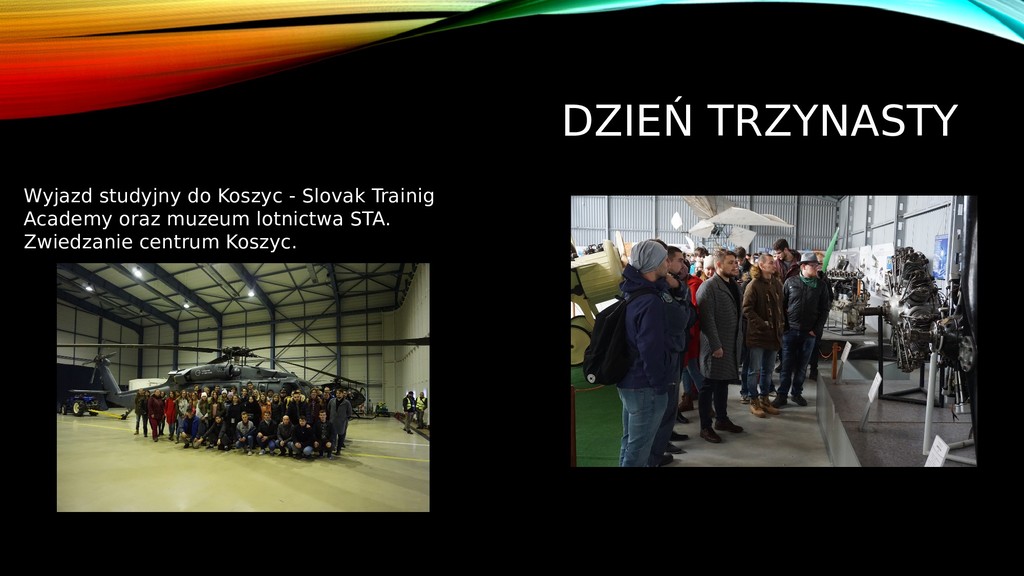 DZIEŃ TRZYNASTY

Wyjazd studyjny do Koszyc - Slovak Trainig Academy oraz muzeum lotnictwa STA. Zwiedzanie centrum Koszyc.